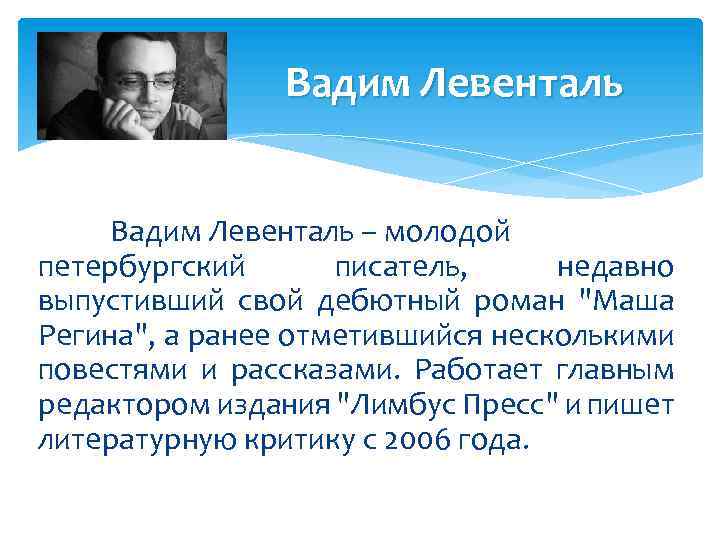 Вадим Левенталь

Вадим Левенталь – молодой петербургский писатель, недавно выпустивший свой дебютный роман "Маша Регина", а ранее отметившийся несколькими повестями и рассказами. Работает главным редактором издания "Лимбус Пресс" и пишет литературную критику с 2006 года.